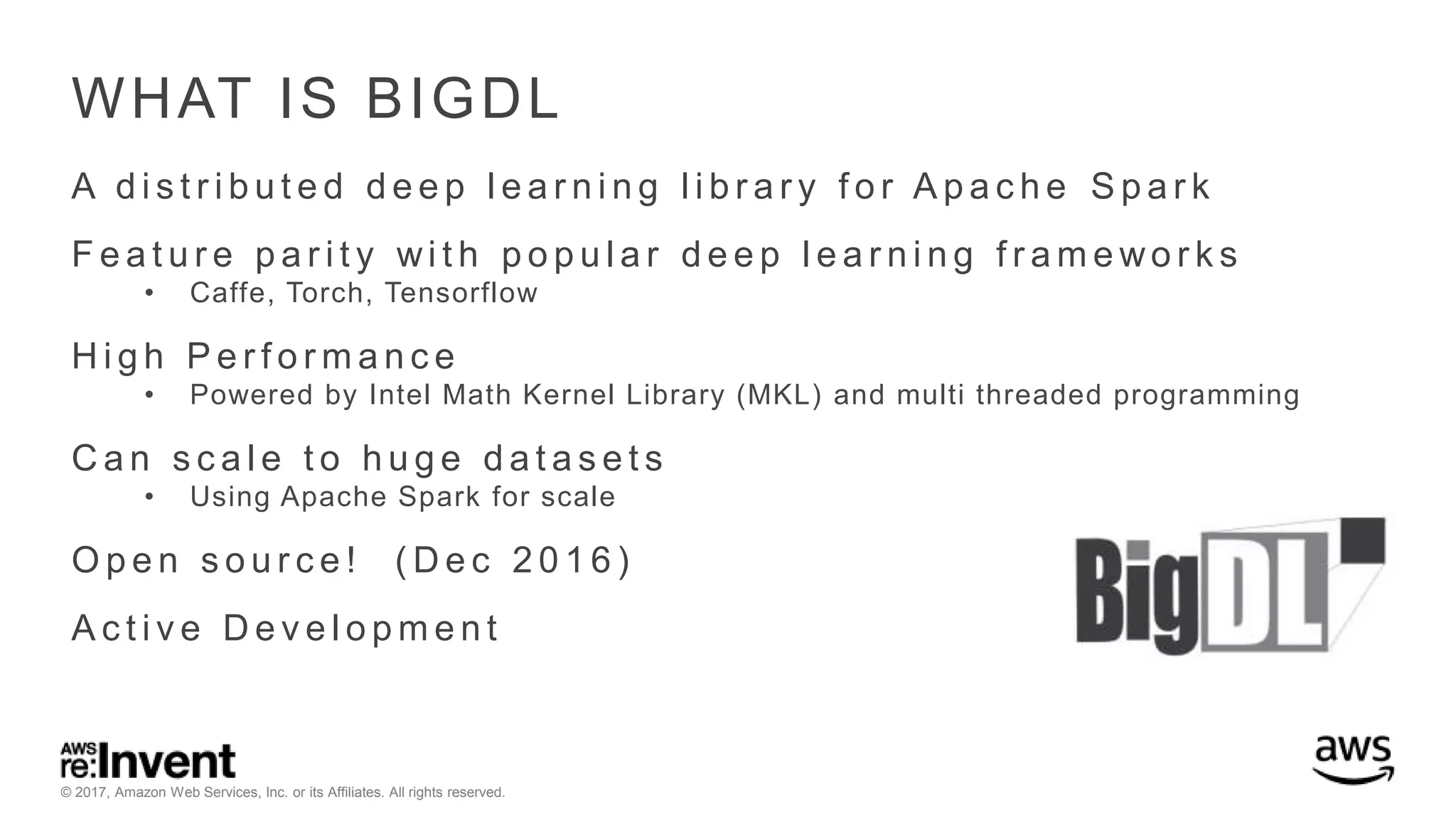 WHAT IS BIGDL

A distributed deep learning library for Apache Spark

Feature parity with popular deep learning frameworks
• Caffe, Torch, Tensorflow

High Performance
• Powered by Intel Math Kernel Library (MKL) and multi threaded programming

Can scale to huge datasets
• Using Apache Spark for scale

Open source! (Dec 2016)

Active Development

BigDL

AWS re:Invent
© 2017, Amazon Web Services, Inc. or its Affiliates. All rights reserved.

aws